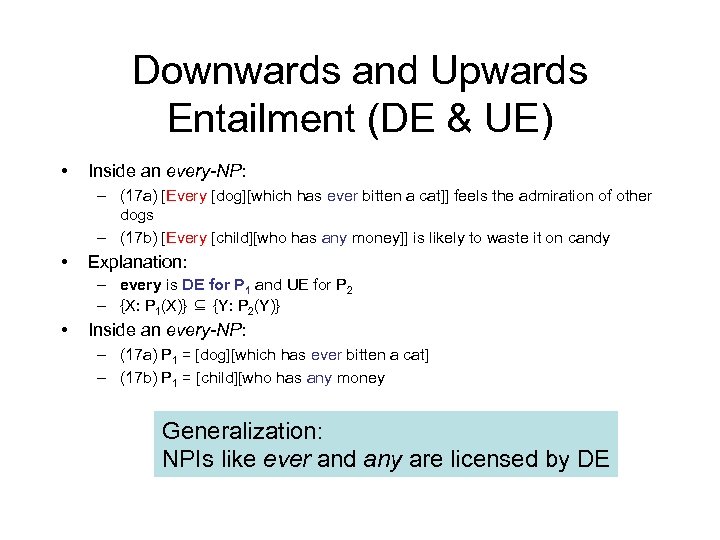 Downwards and Upwards Entailment (DE & UE)

• Inside an every-NP:
– (17a) [Every [dog][which has ever bitten a cat]] feels the admiration of other dogs
– (17b) [Every [child][who has any money]] is likely to waste it on candy
• Explanation:
– every is DE for $P_1$ and UE for $P_2$
– $\{X: P_1(X)\} \subseteq \{Y: P_2(Y)\}$
• Inside an every-NP:
– (17a) $P_1$ = [dog][which has ever bitten a cat]
– (17b) $P_1$ = [child][who has any money

Generalization:
NPIs like ever and any are licensed by DE